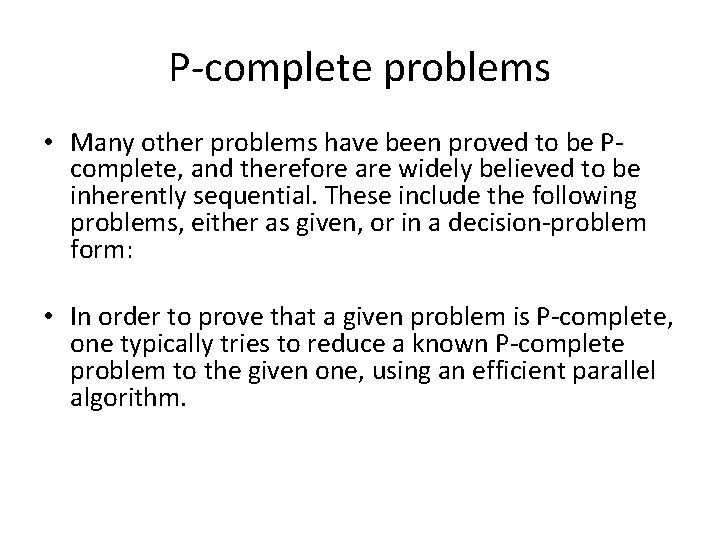 P-complete problems

• Many other problems have been proved to be P-complete, and therefore are widely believed to be inherently sequential. These include the following problems, either as given, or in a decision-problem form:

• In order to prove that a given problem is P-complete, one typically tries to reduce a known P-complete problem to the given one, using an efficient parallel algorithm.